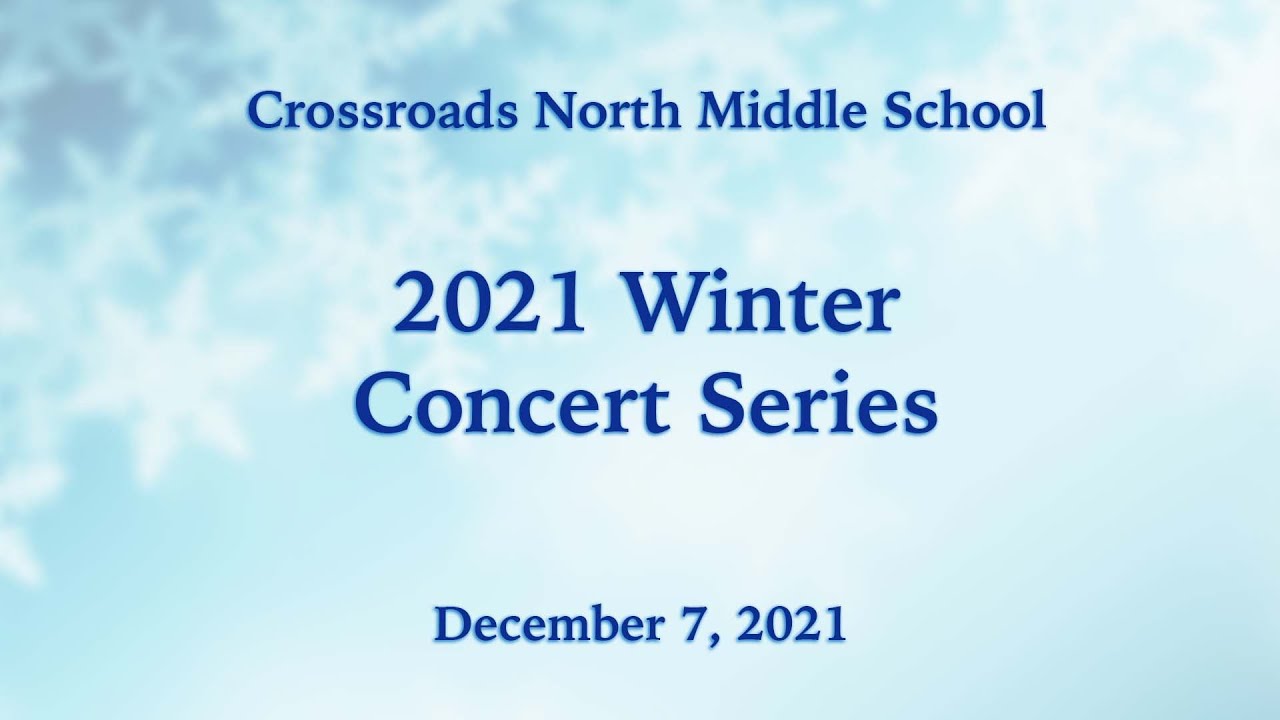 Crossroads North Middle School

2021 Winter Concert Series

December 7, 2021